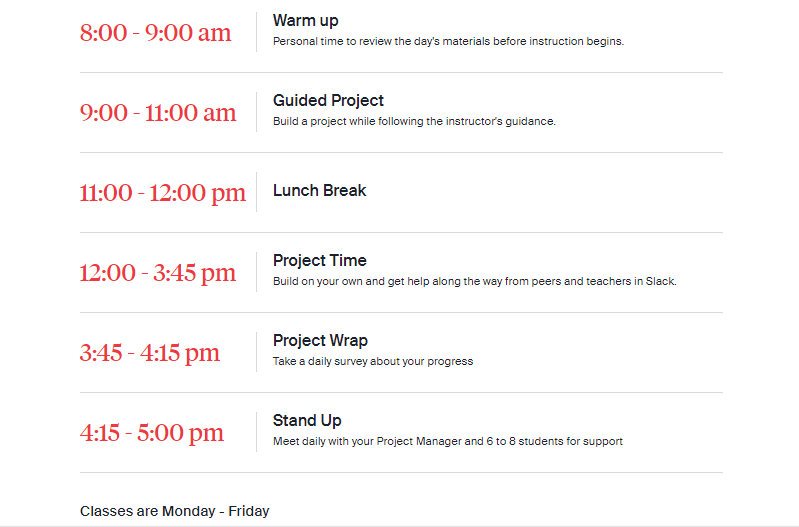 8:00 - 9:00 am
Warm up
Personal time to review the day's materials before instruction begins.

9:00 - 11:00 am
Guided Project
Build a project while following the instructor's guidance.

11:00 - 12:00 pm
Lunch Break

12:00 - 3:45 pm
Project Time
Build on your own and get help along the way from peers and teachers in Slack.

3:45 - 4:15 pm
Project Wrap
Take a daily survey about your progress

4:15 - 5:00 pm
Stand Up
Meet daily with your Project Manager and 6 to 8 students for support

Classes are Monday - Friday